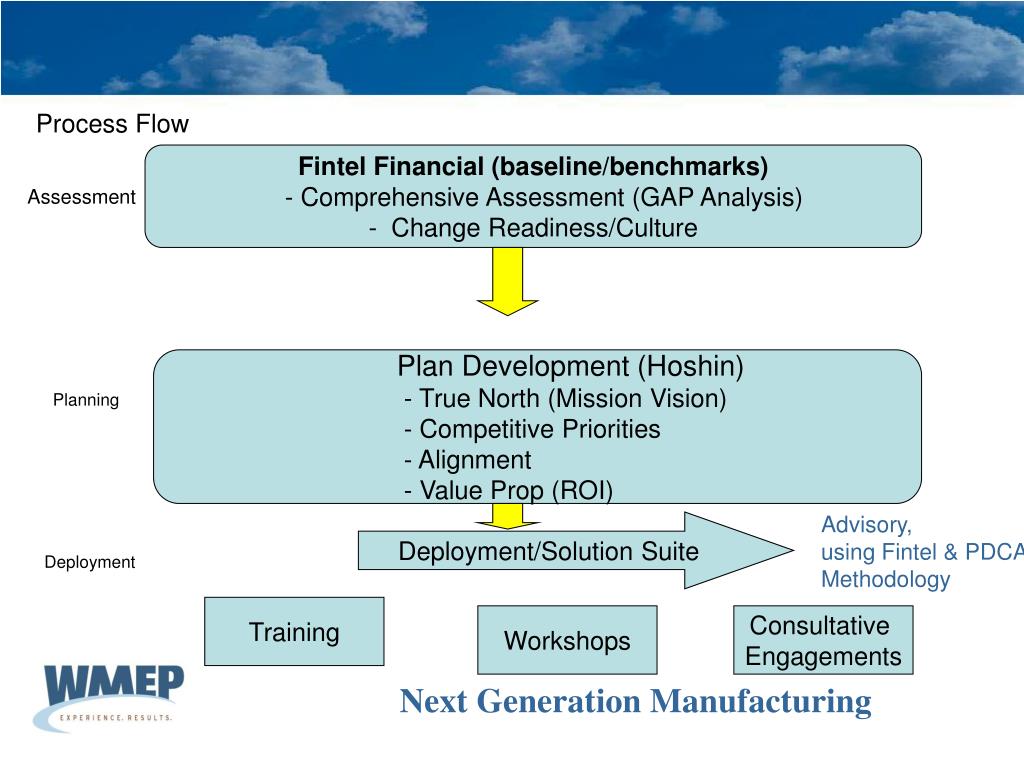 Process Flow

Assessment

Fintel Financial (baseline/benchmarks)
- Comprehensive Assessment (GAP Analysis)
- Change Readiness/Culture

Planning

Plan Development (Hoshin)
- True North (Mission Vision)
- Competitive Priorities
- Alignment
- Value Prop (ROI)

Deployment

Deployment/Solution Suite

Advisory,
using Fintel & PDCA
Methodology

Training

Workshops

Consultative Engagements

WMEP
EXPERIENCE. RESULTS.

Next Generation Manufacturing